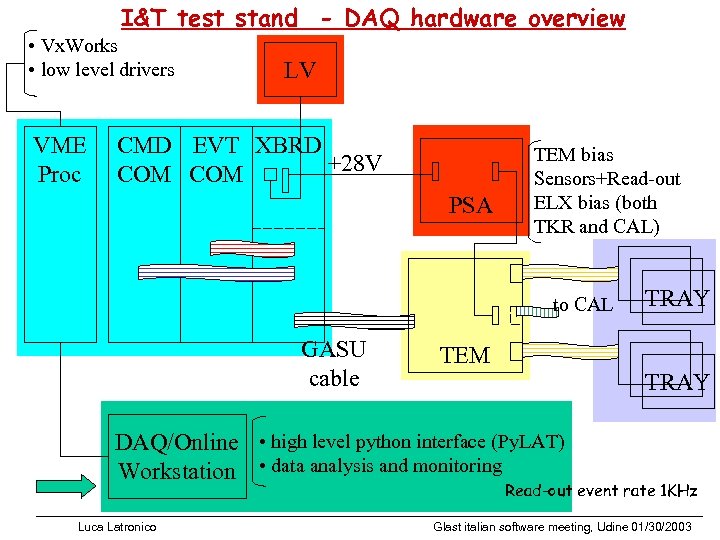 I&T test stand - DAQ hardware overview

• VxWorks
• low level drivers

LV

VME Proc

CMD COM

EVT COM

XBRD

+28V

PSA

TEM bias
Sensors+Read-out
ELX bias (both TKR and CAL)

TEM

to CAL

TRAY

TRAY

GASU cable

DAQ/Online Workstation

• high level python interface (PyLAT)
• data analysis and monitoring

Read-out event rate 1KHz

Luca Latronico

Glast italian software meeting, Udine 01/30/2003